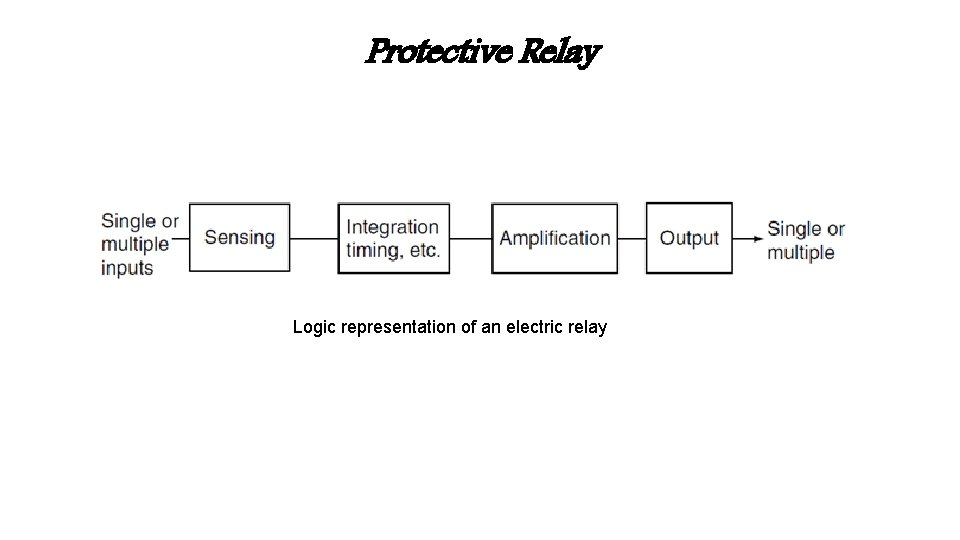 Protective Relay

Single or multiple inputs

Sensing

Integration timing, etc.

Amplification

Output

Single or multiple

Logic representation of an electric relay